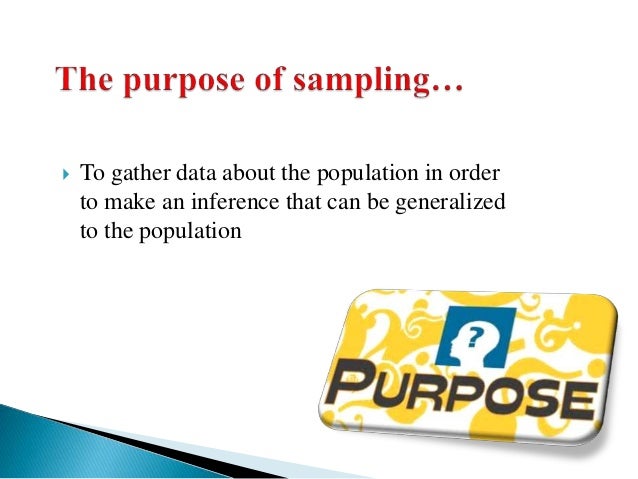 The purpose of sampling…

To gather data about the population in order to make an inference that can be generalized to the population

?

PURPOSE